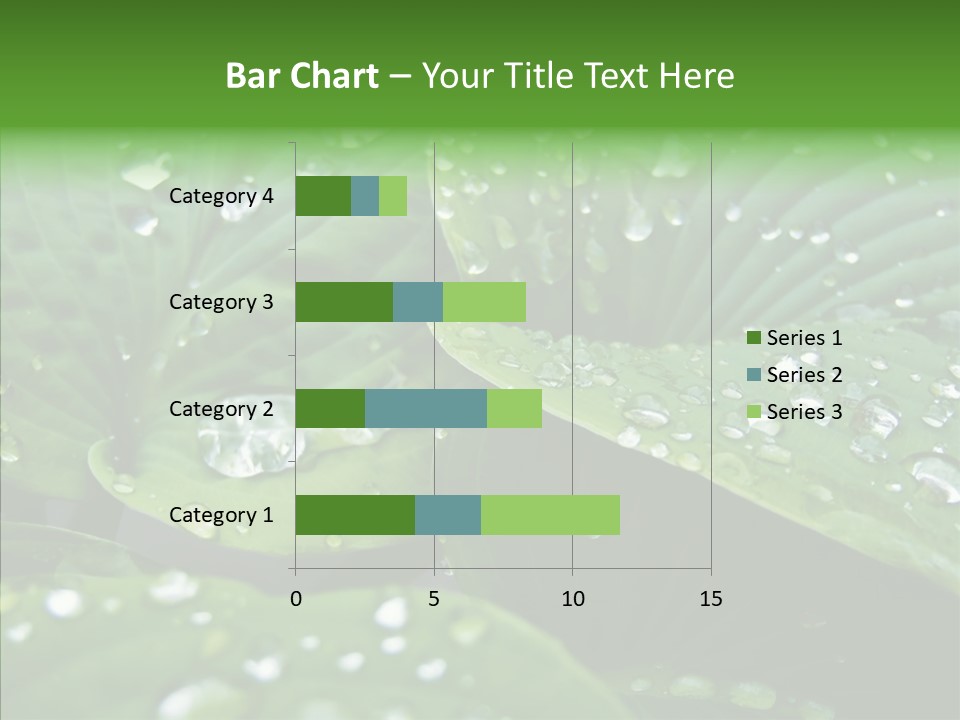 Bar Chart – Your Title Text Here

Category 4
Category 3
Category 2
Category 1

0 5 10 15

Series 1
Series 2
Series 3